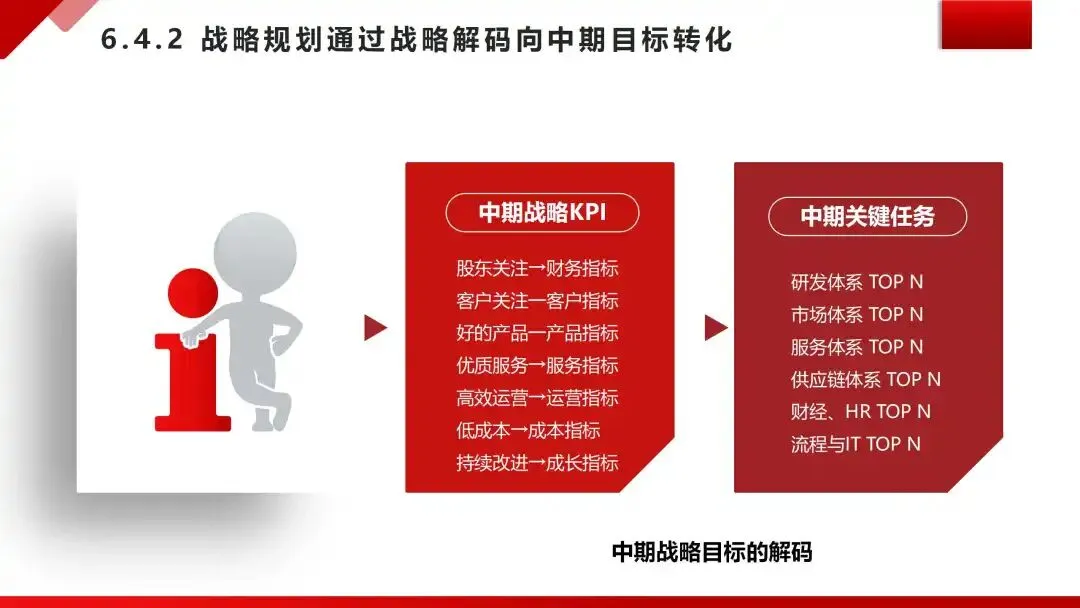 6.4.2 战略规划通过战略解码向中期目标转化

中期战略KPI

股东关注→财务指标
客户关注一客户指标
好的产品一产品指标
优质服务→服务指标
高效运营→运营指标
低成本→成本指标
持续改进→成长指标

中期关键任务

研发体系 TOP N
市场体系 TOP N
服务体系 TOP N
供应链体系 TOP N
财经、HR TOP N
流程与IT TOP N

中期战略目标的解码